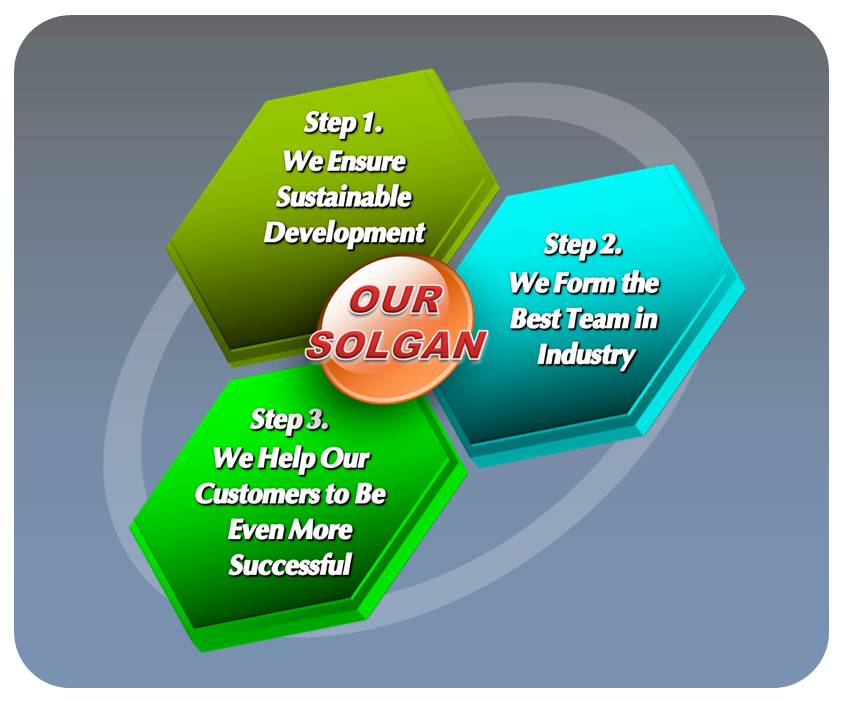 Step 1.
We Ensure Sustainable Development

OUR SOLGAN

Step 2.
We Form the Best Team in Industry

Step 3.
We Help Our Customers to Be Even More Successful